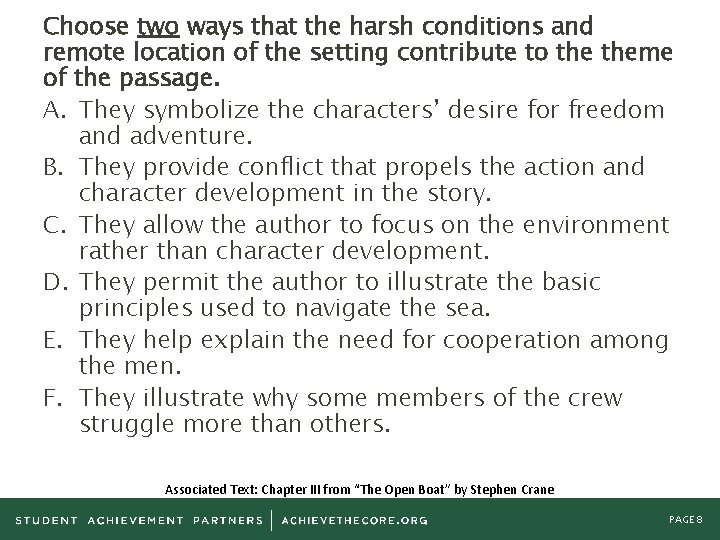 Choose two ways that the harsh conditions and remote location of the setting contribute to the theme of the passage.

A. They symbolize the characters' desire for freedom and adventure.

B. They provide conflict that propels the action and character development in the story.

C. They allow the author to focus on the environment rather than character development.

D. They permit the author to illustrate the basic principles used to navigate the sea.

E. They help explain the need for cooperation among the men.

F. They illustrate why some members of the crew struggle more than others.

Associated Text: Chapter III from "The Open Boat" by Stephen Crane

STUDENT ACHIEVEMENT PARTNERS | ACHIEVETHECORE.ORG

PAGE 8